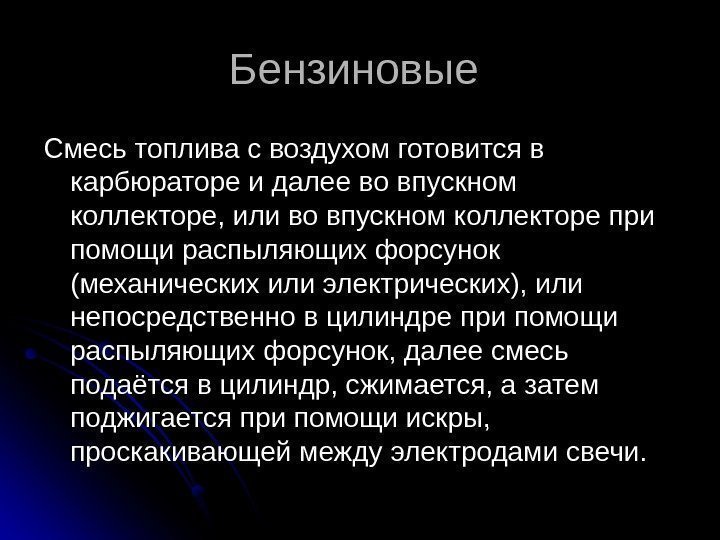 Бензиновые

Смесь топлива с воздухом готовится в карбюраторе и далее во впускном коллекторе, или во впускном коллекторе при помощи распыляющих форсунок (механических или электрических), или непосредственно в цилиндре при помощи распыляющих форсунок, далее смесь подаётся в цилиндр, сжимается, а затем поджигается при помощи искры, проскакивающей между электродами свечи.